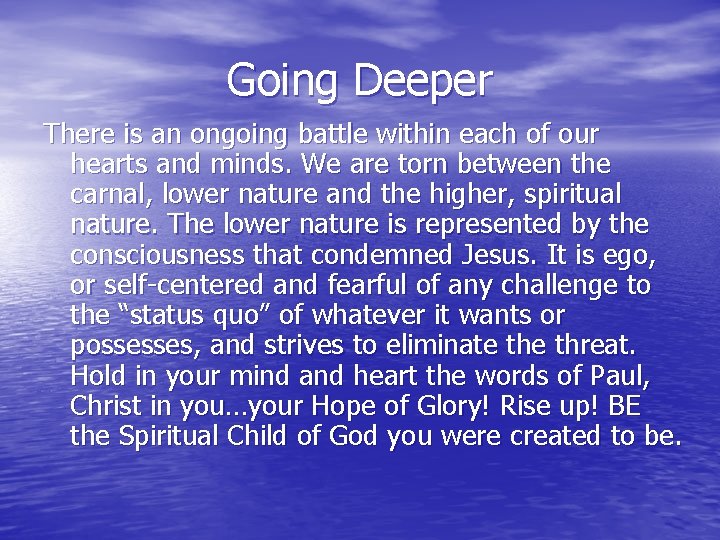 Going Deeper

There is an ongoing battle within each of our hearts and minds. We are torn between the carnal, lower nature and the higher, spiritual nature. The lower nature is represented by the consciousness that condemned Jesus. It is ego, or self-centered and fearful of any challenge to the “status quo” of whatever it wants or possesses, and strives to eliminate the threat. Hold in your mind and heart the words of Paul, Christ in you…your Hope of Glory! Rise up! BE the Spiritual Child of God you were created to be.